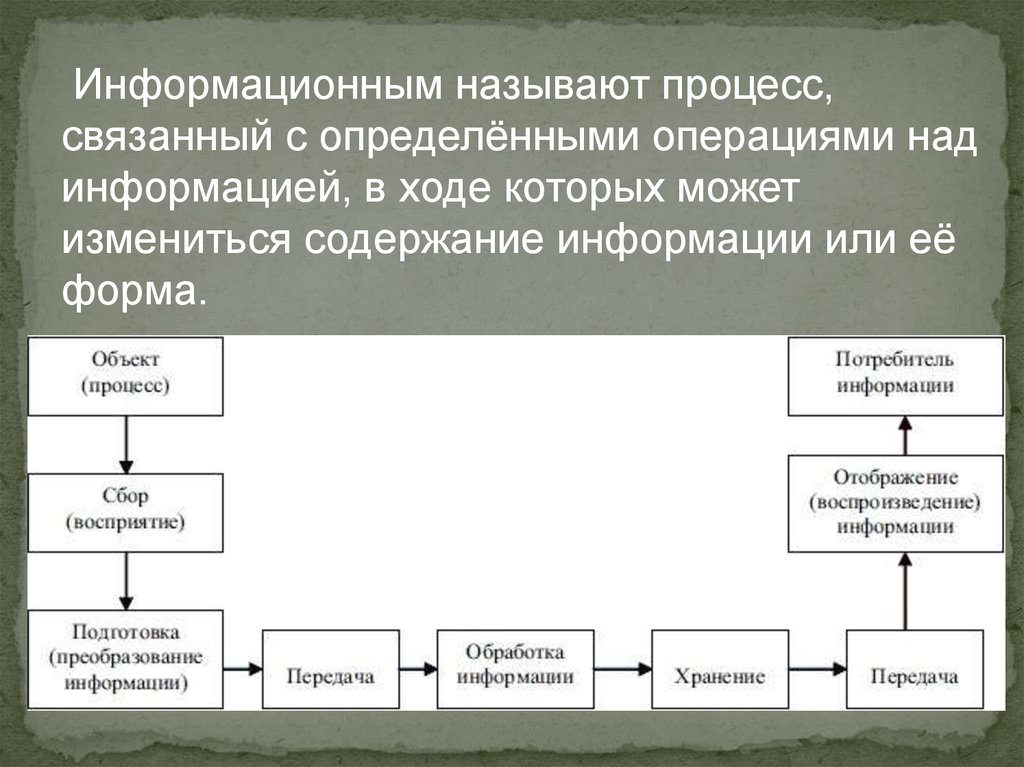 Информационным называют процесс, связанный с определёнными операциями над информацией, в ходе которых может измениться содержание информации или её форма.

Объект (процесс)

Сбор (восприятие)

Подготовка (преобразование информации)

Передача

Обработка информации

Хранение

Передача

Отображение (воспроизведение) информации

Потребитель информации